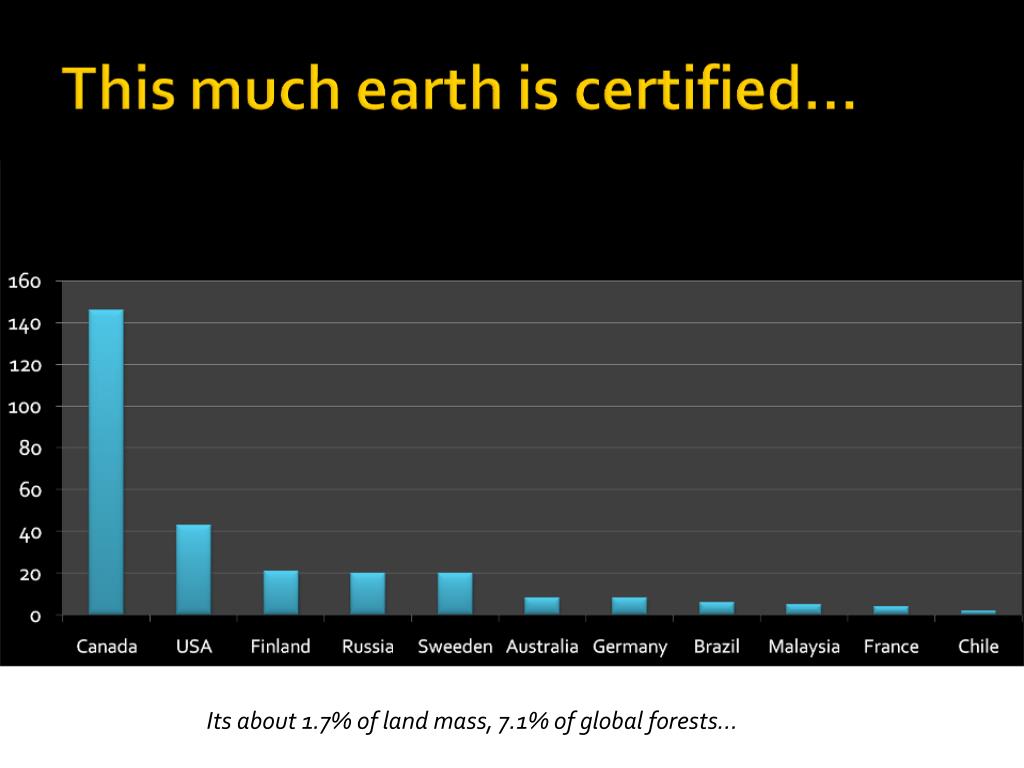 This much earth is certified…

160
140
120
100
80
60
40
20
0

Canada USA Finland Russia Sweeden Australia Germany Brazil Malaysia France Chile

Its about 1.7% of land mass, 7.1% of global forests…